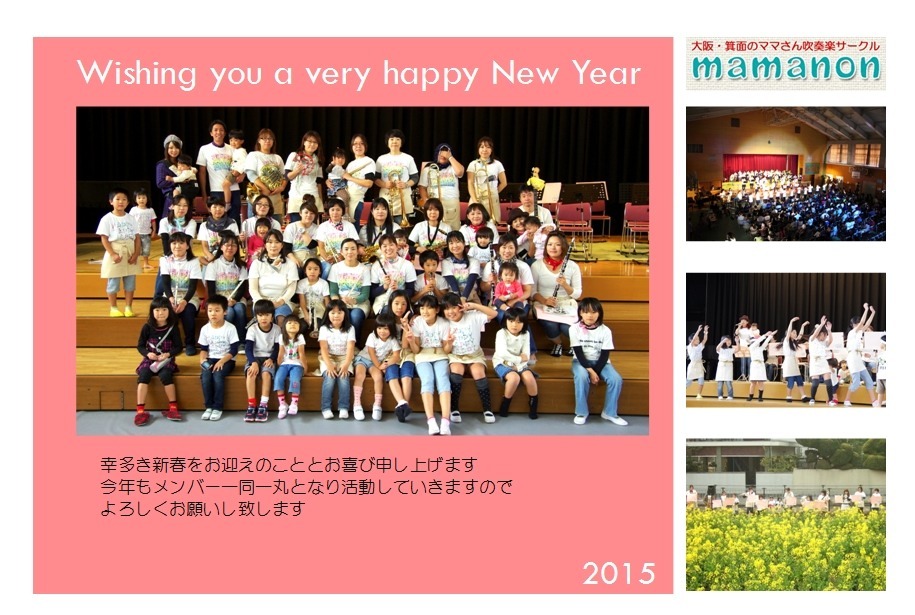 Wishing you a very happy New Year

幸多き新春をお迎えのこととお喜び申し上げます
今年もメンバー一同一丸となり活動していきますので
よろしくお願いし致します

2015

大阪・箕面のママさん吹奏楽サークル
mamanon